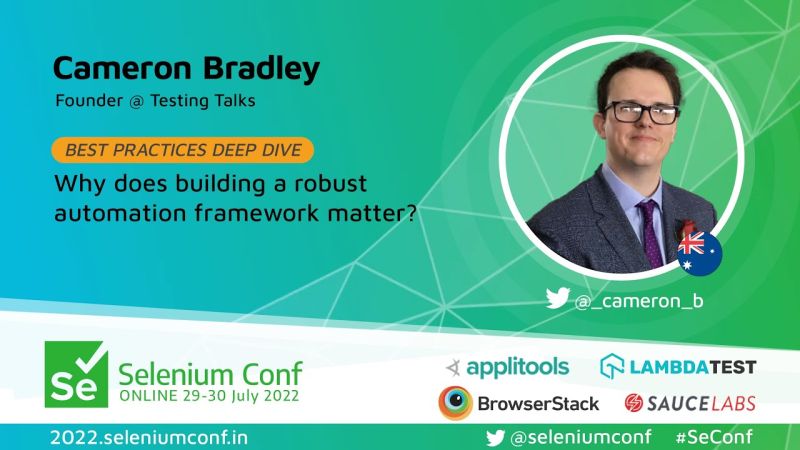 Cameron Bradley
Founder @ Testing Talks

BEST PRACTICES DEEP DIVE
Why does building a robust automation framework matter?

@_cameron_b

Se Selenium Conf
ONLINE 29-30 July 2022

applitools
LAMBDATEST
BrowserStack
SAUCELABS

2022.seleniumconf.in
@seleniumconf #SeConf